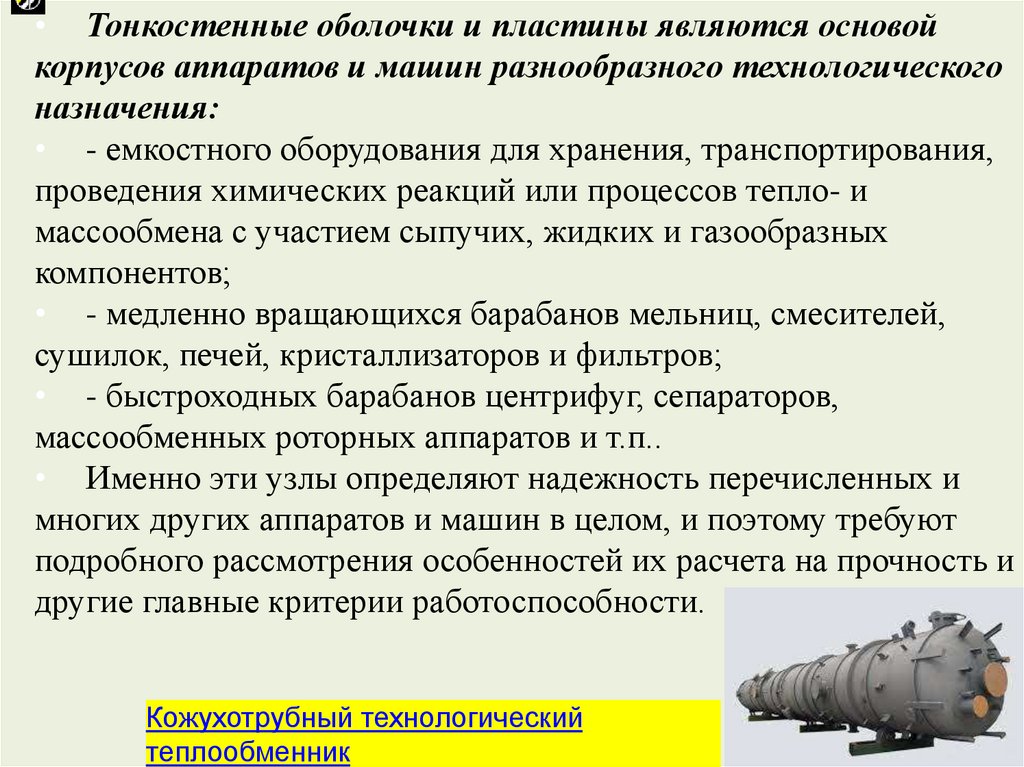 • Тонкостенные оболочки и пластины являются основой корпусов аппаратов и машин разнообразного технологического назначения:

• - емкостного оборудования для хранения, транспортирования, проведения химических реакций или процессов тепло- и массообмена с участием сыпучих, жидких и газообразных компонентов;

• - медленно вращающихся барабанов мельниц, смесителей, сушилок, печей, кристаллизаторов и фильтров;

• - быстроходных барабанов центрифуг, сепараторов, массообменных роторных аппаратов и т.п..

• Именно эти узлы определяют надежность перечисленных и многих других аппаратов и машин в целом, и поэтому требуют подробного рассмотрения особенностей их расчета на прочность и другие главные критерии работоспособности.

Кожухотрубный технологический теплообменник